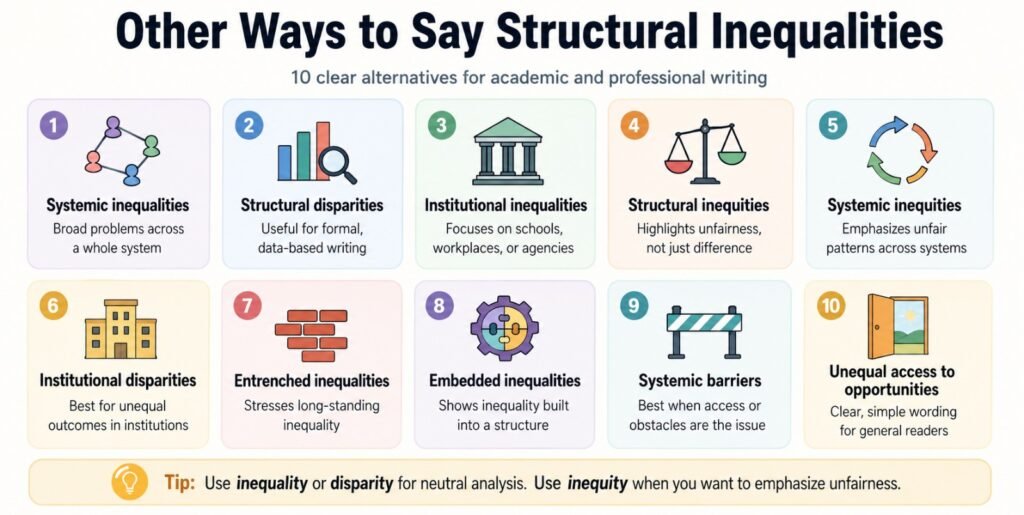 Other Ways to Say Structural Inequalities

10 clear alternatives for academic and professional writing

1
Systemic inequalities
Broad problems across a whole system

2
Structural disparities
Useful for formal, data-based writing

3
Institutional inequalities
Focuses on schools, workplaces, or agencies

4
Structural inequities
Highlights unfairness, not just difference

5
Systemic inequities
Emphasizes unfair patterns across systems

6
Institutional disparities
Best for unequal outcomes in institutions

7
Entrenched inequalities
Stresses long-standing inequality

8
Embedded inequalities
Shows inequality built into a structure

9
Systemic barriers
Best when access or obstacles are the issue

10
Unequal access to opportunities
Clear, simple wording for general readers

Tip: Use inequality or disparity for neutral analysis. Use inequity when you want to emphasize unfairness.